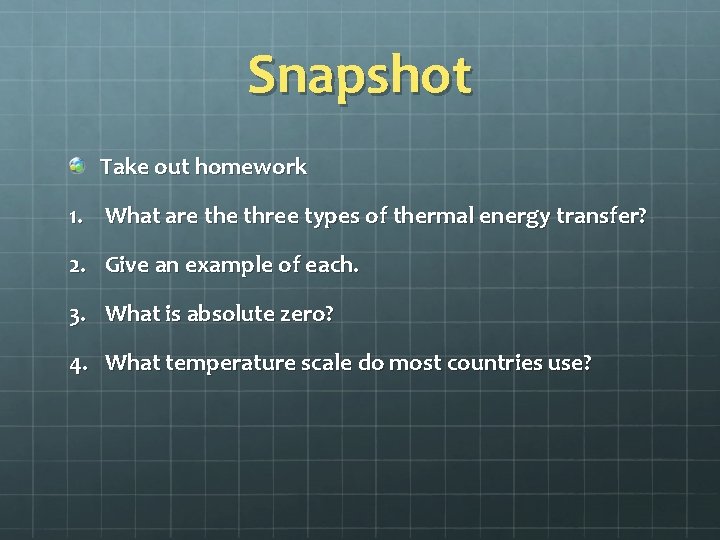 Snapshot

Take out homework

1. What are the three types of thermal energy transfer?

2. Give an example of each.

3. What is absolute zero?

4. What temperature scale do most countries use?